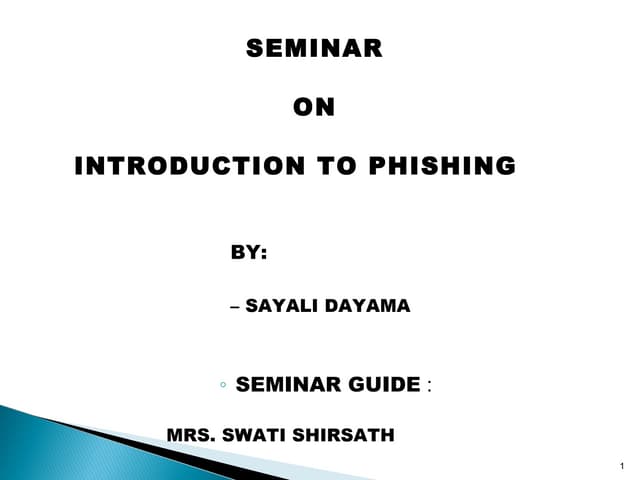 SEMINAR

ON

INTRODUCTION TO PHISHING

BY:

– SAYALI DAYAMA

◦ SEMINAR GUIDE :

MRS. SWATI SHIRSATH

1